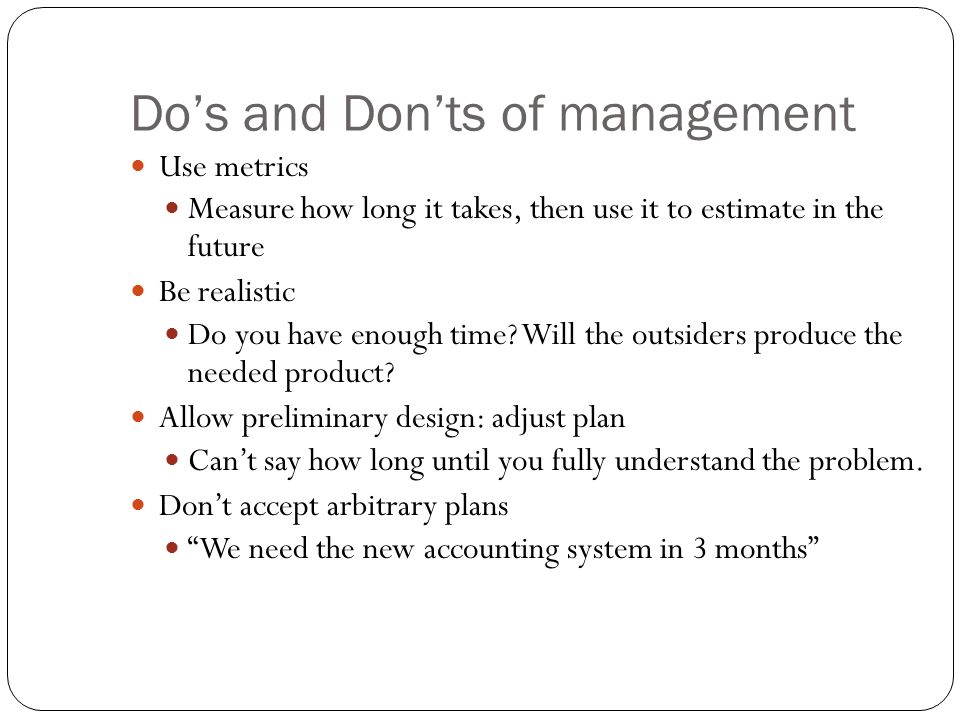 Do’s and Don’ts of management

- Use metrics
  - Measure how long it takes, then use it to estimate in the future
- Be realistic
  - Do you have enough time? Will the outsiders produce the needed product?
- Allow preliminary design: adjust plan
  - Can’t say how long until you fully understand the problem.
- Don’t accept arbitrary plans
  - “We need the new accounting system in 3 months”